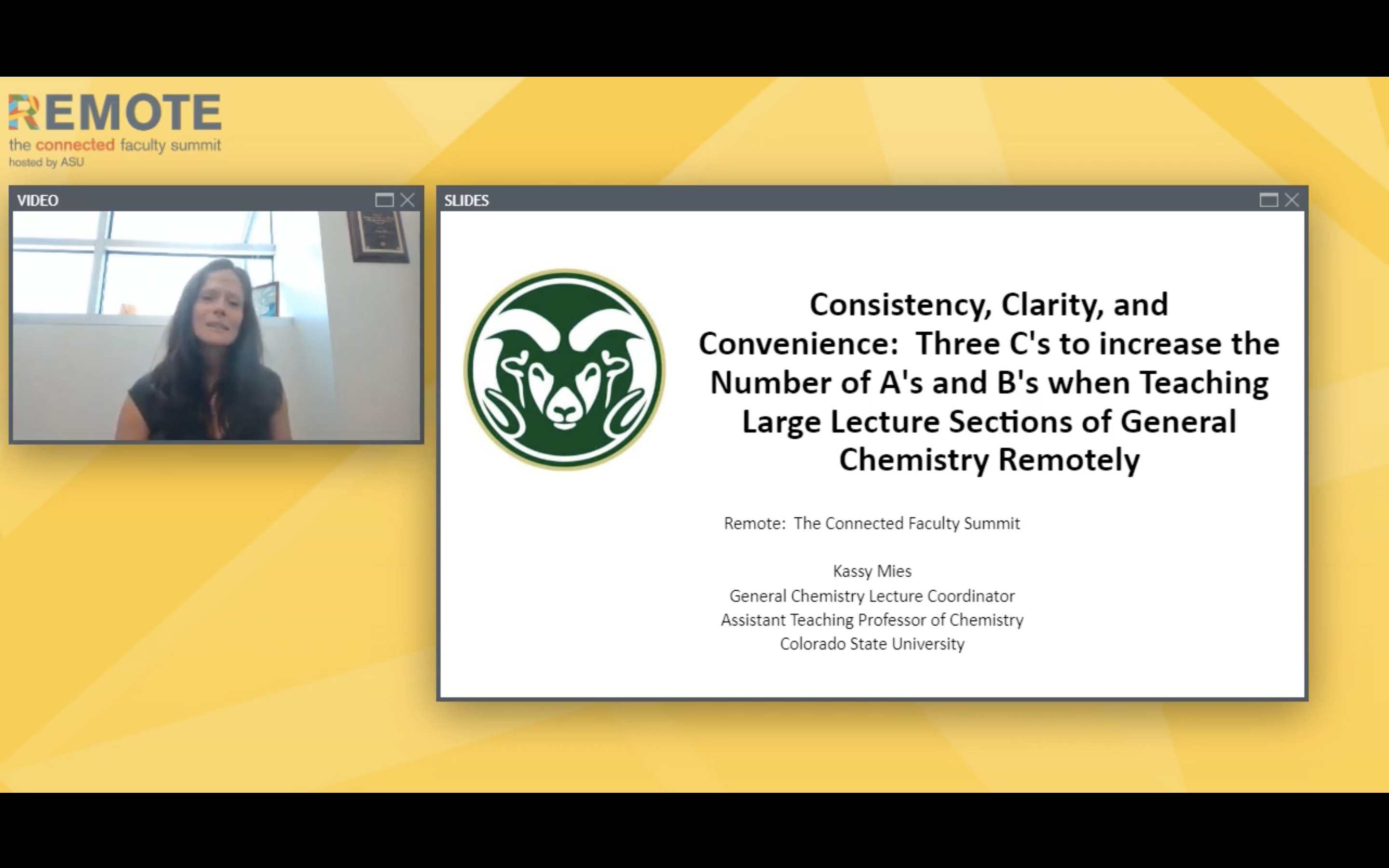 REMOTE
the connected faculty summit
hosted by ASU

VIDEO

SLIDES

Consistency, Clarity, and Convenience: Three C's to increase the Number of A's and B's when Teaching Large Lecture Sections of General Chemistry Remotely

Remote: The Connected Faculty Summit

Kassy Mies
General Chemistry Lecture Coordinator
Assistant Teaching Professor of Chemistry
Colorado State University